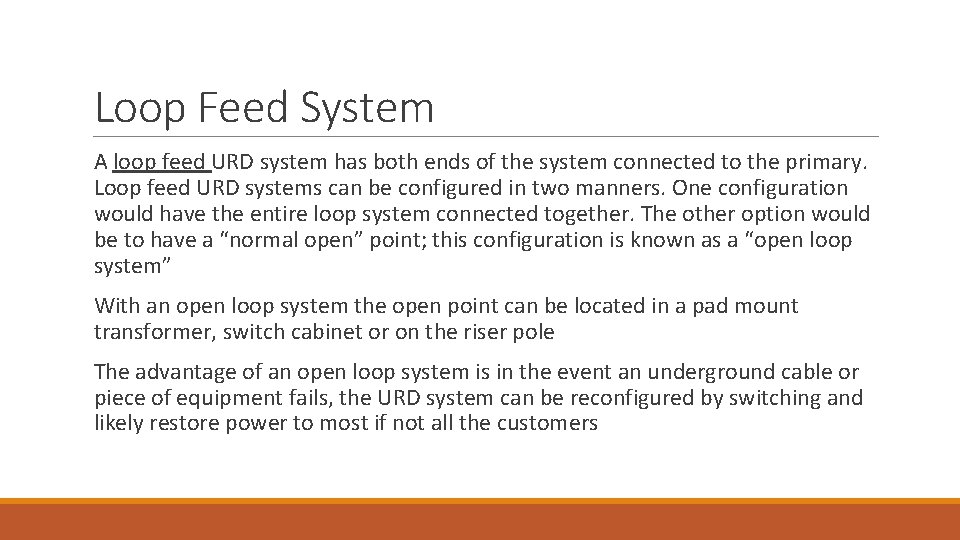 Loop Feed System

A loop feed URD system has both ends of the system connected to the primary. Loop feed URD systems can be configured in two manners. One configuration would have the entire loop system connected together. The other option would be to have a “normal open” point; this configuration is known as a “open loop system”

With an open loop system the open point can be located in a pad mount transformer, switch cabinet or on the riser pole

The advantage of an open loop system is in the event an underground cable or piece of equipment fails, the URD system can be reconfigured by switching and likely restore power to most if not all the customers